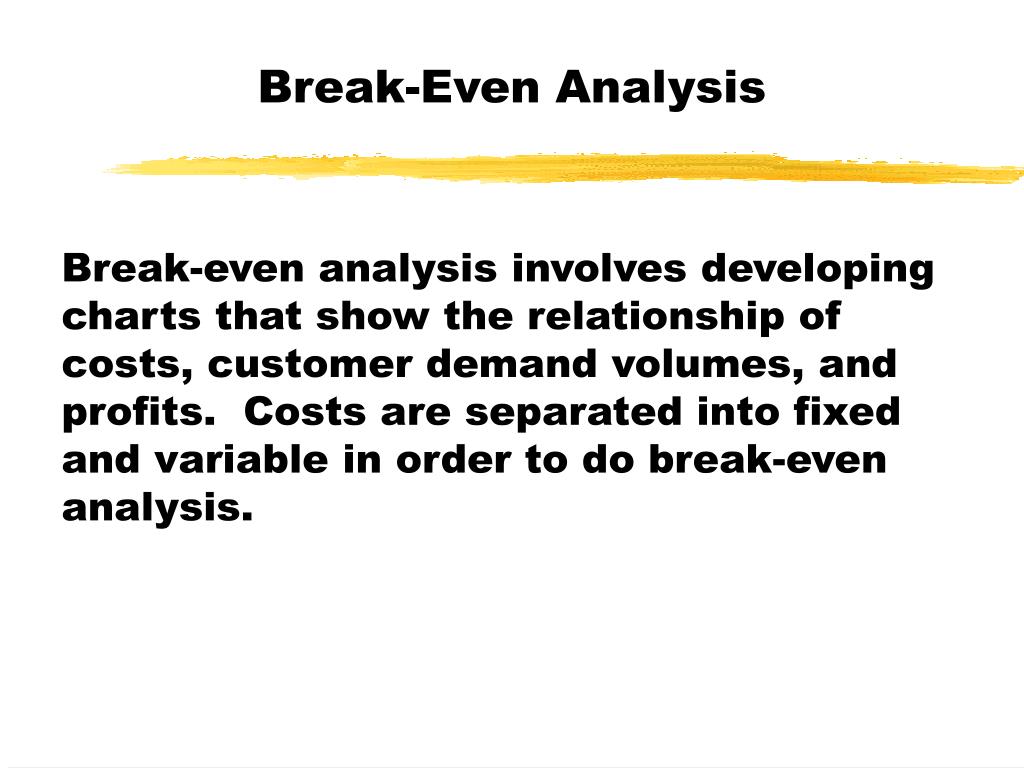 Break-Even Analysis

Break-even analysis involves developing charts that show the relationship of costs, customer demand volumes, and profits.  Costs are separated into fixed and variable in order to do break-even analysis.